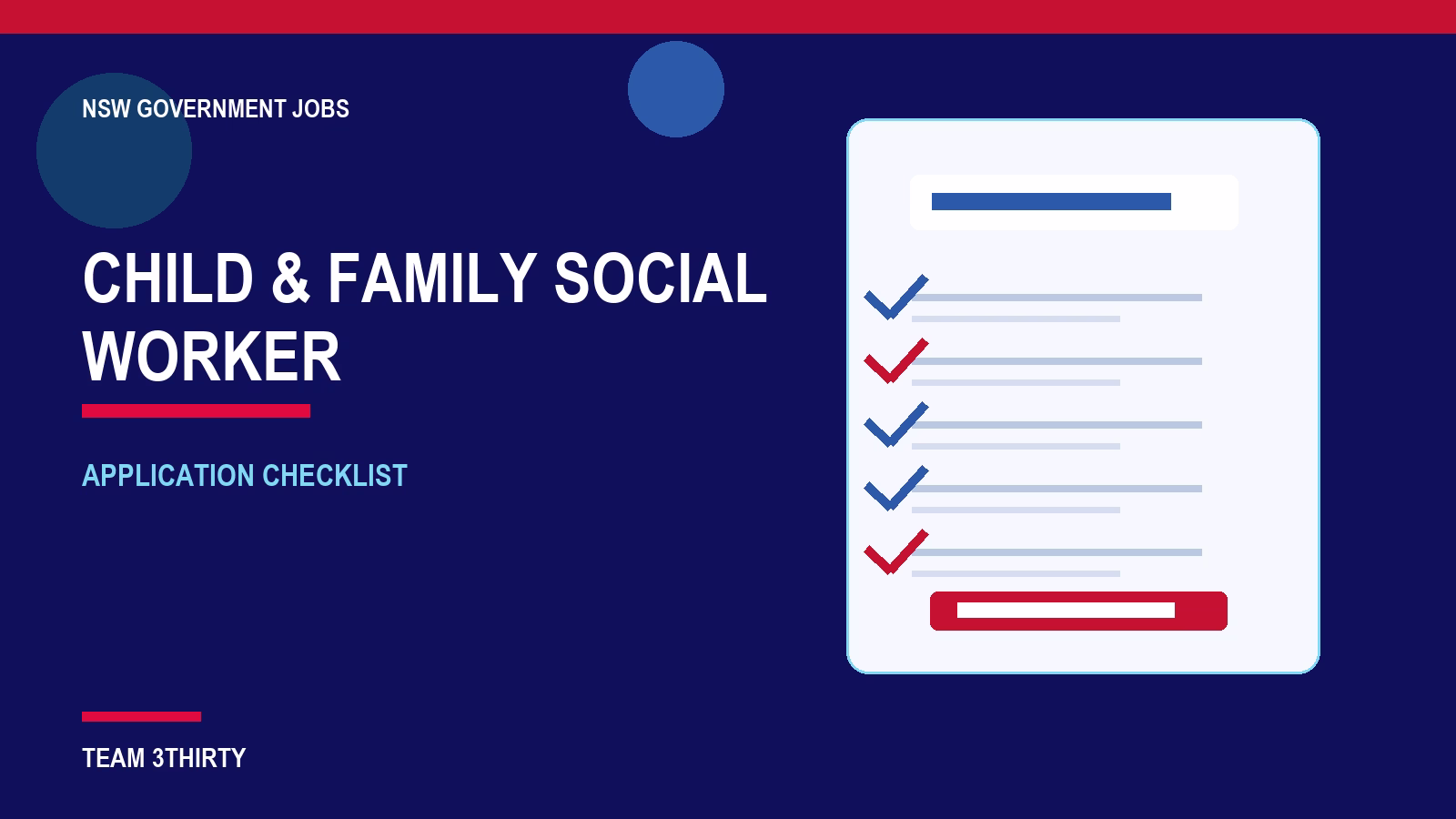 NSW GOVERNMENT JOBS

CHILD & FAMILY SOCIAL WORKER

APPLICATION CHECKLIST

TEAM 3THIRTY